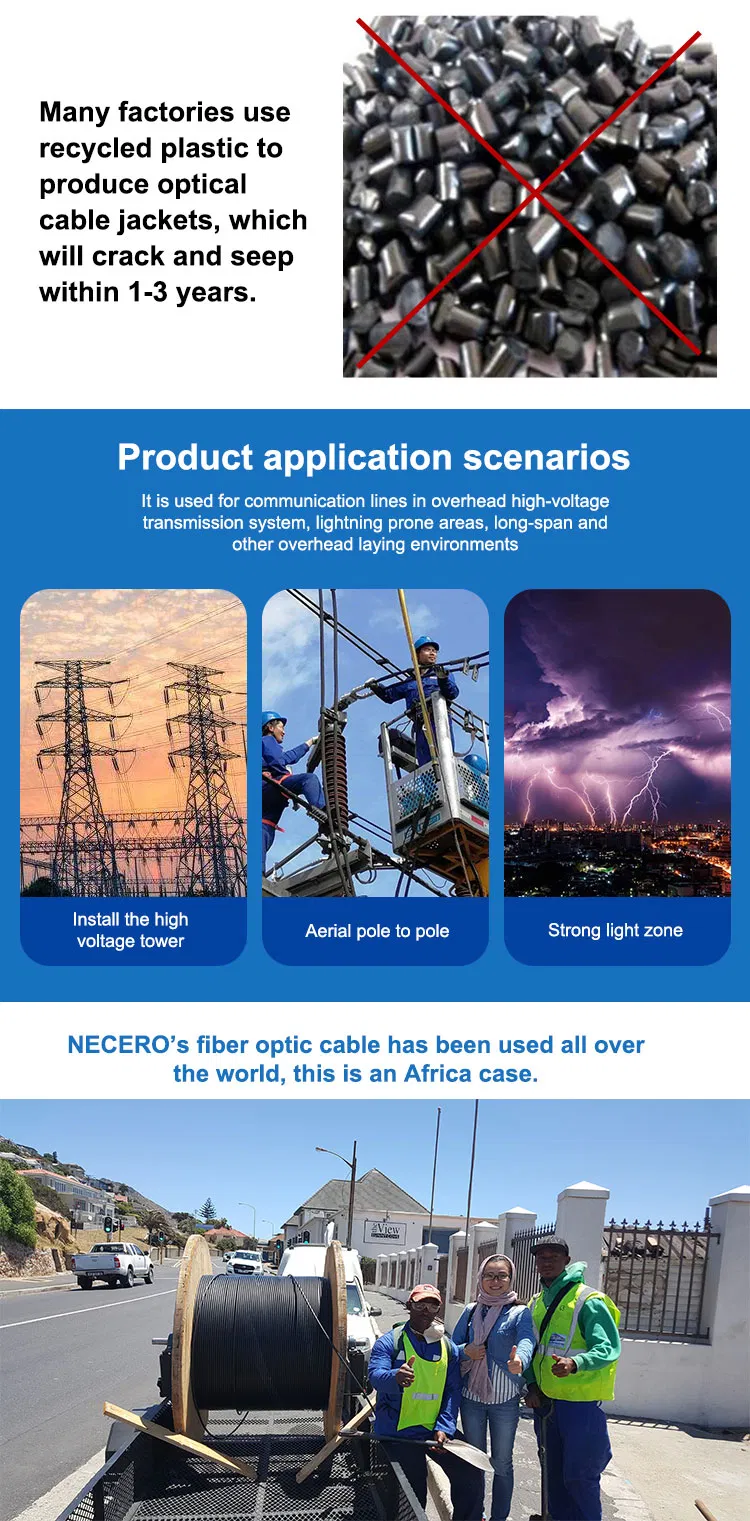 Many factories use recycled plastic to produce optical cable jackets, which will crack and seep within 1-3 years.

Product application scenarios

It is used for communication lines in overhead high-voltage transmission system, lightning prone areas, long-span and other overhead laying environments

Install the high voltage tower

Aerial pole to pole

Strong light zone

NECERO's fiber optic cable has been used all over the world, this is an Africa case.

View